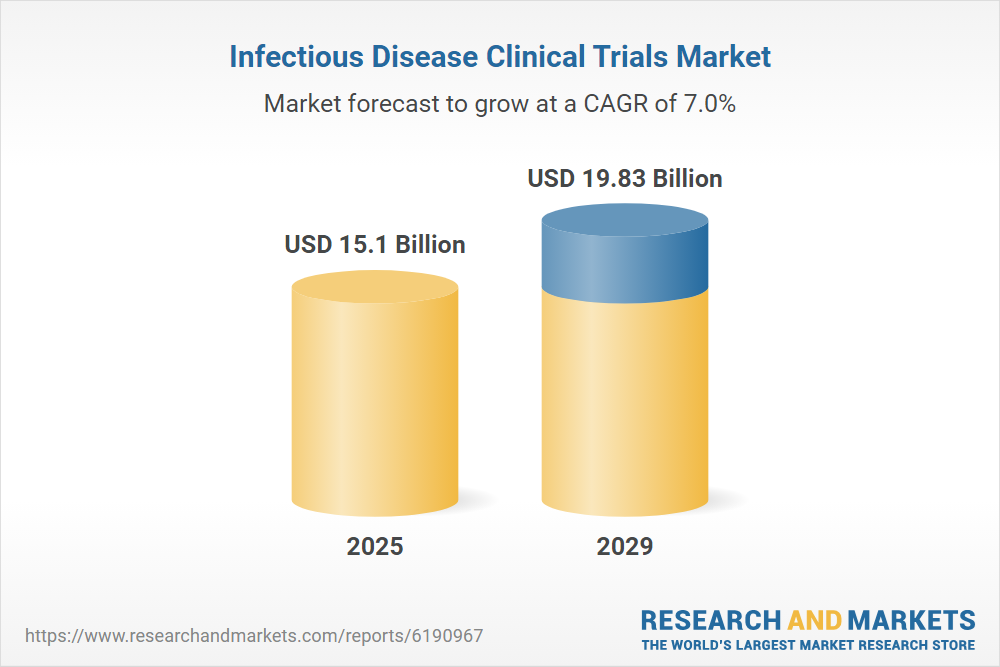 Infectious Disease Clinical Trials Market

Market forecast to grow at a CAGR of 7.0%

USD 15.1 Billion

USD 19.83 Billion

2025

2029

https://www.researchandmarkets.com/reports/6190967

RESEARCH AND MARKETS
THE WORLD'S LARGEST MARKET RESEARCH STORE